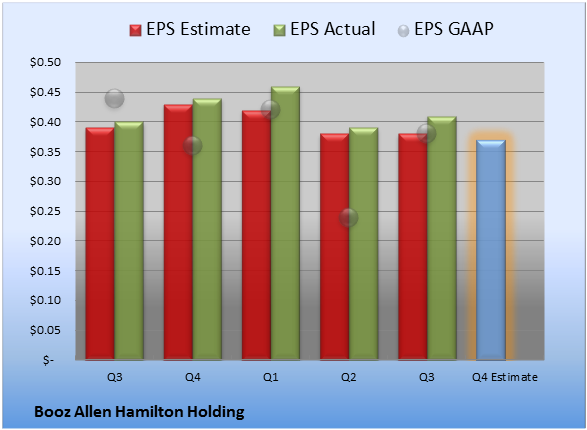 EPS Estimate EPS Actual EPS GAAP

$0.50
$0.45
$0.40
$0.35
$0.30
$0.25
$0.20
$0.15
$0.10
$0.05
$-

Q3 Q4 Q1 Q2 Q3 Q4 Estimate

Booz Allen Hamilton Holding